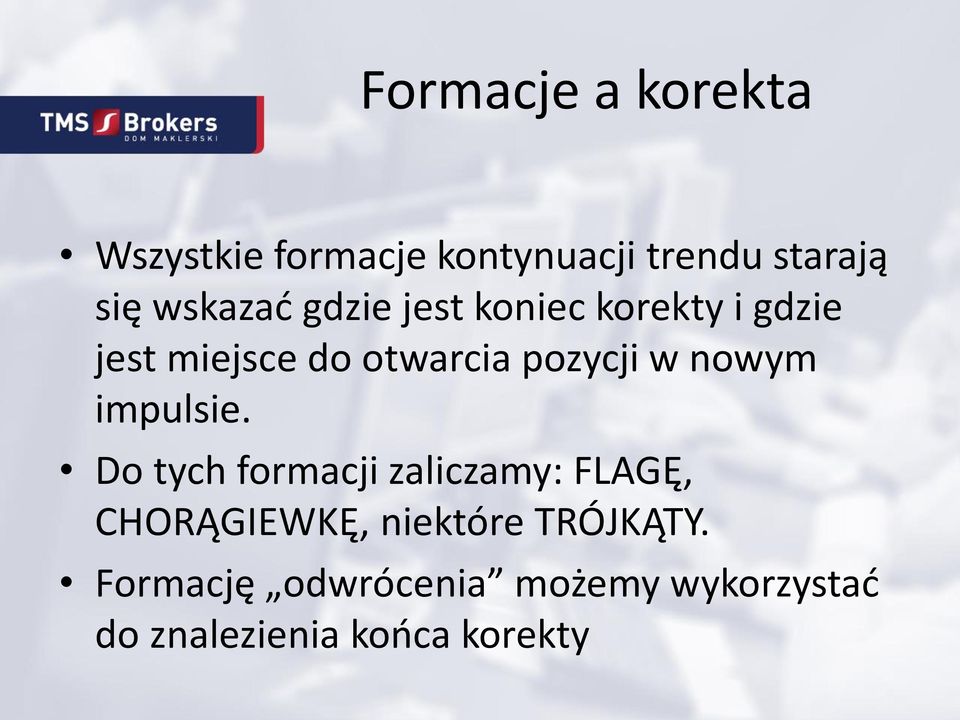 TMS Brokers
DOM MAKLERSKI

Formacje a korekta

• Wszystkie formacje kontynuacji trendu starają się wskazać gdzie jest koniec korekty i gdzie jest miejsce do otwarcia pozycji w nowym impulsie.
• Do tych formacji zaliczamy: FLAGĘ, CHORĄGIEWKĘ, niektóre TRÓJKĄTY.
• Formację „odwrócenia” możemy wykorzystać do znalezienia końca korekty